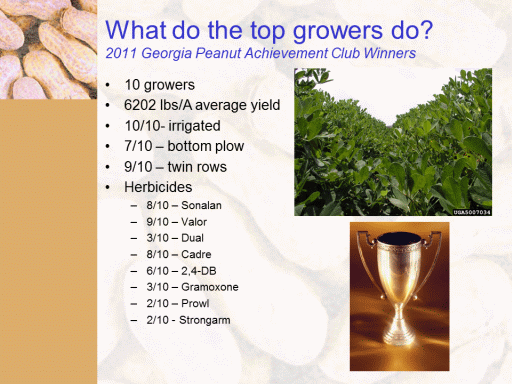 What do the top growers do?
2011 Georgia Peanut Achievement Club Winners

• 10 growers
• 6202 lbs/A average yield
• 10/10- irrigated
• 7/10 – bottom plow
• 9/10 – twin rows
• Herbicides
  – 8/10 – Sonalan
  – 9/10 – Valor
  – 3/10 – Dual
  – 8/10 – Cadre
  – 6/10 – 2,4-DB
  – 3/10 – Gramoxone
  – 2/10 – Prowl
  – 2/10 - Strongarm

UGA5007034